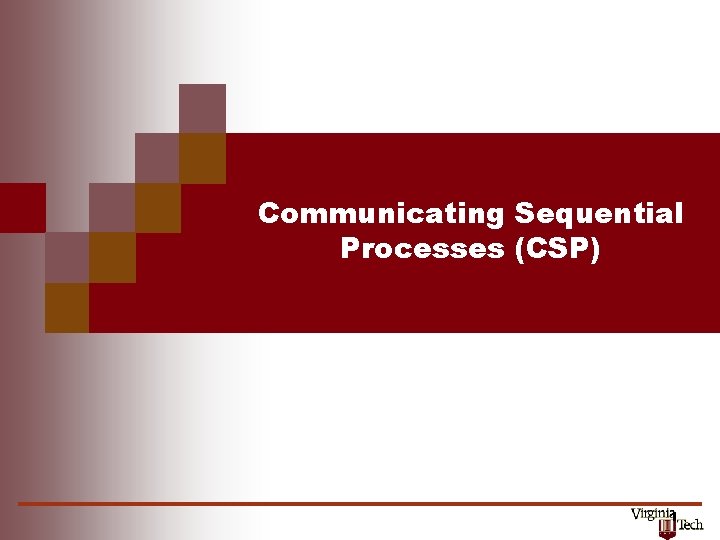 Communicating Sequential Processes (CSP)

Virginia Tech